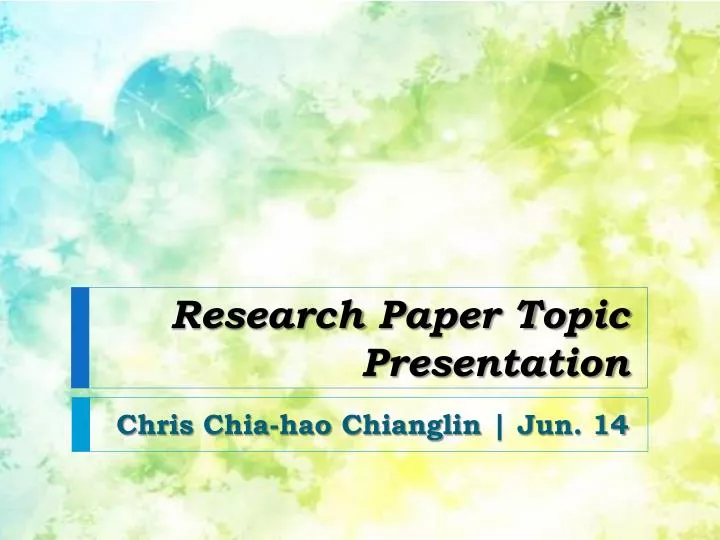 Research Paper Topic Presentation

Chris Chia-hao Chianglin | Jun. 14